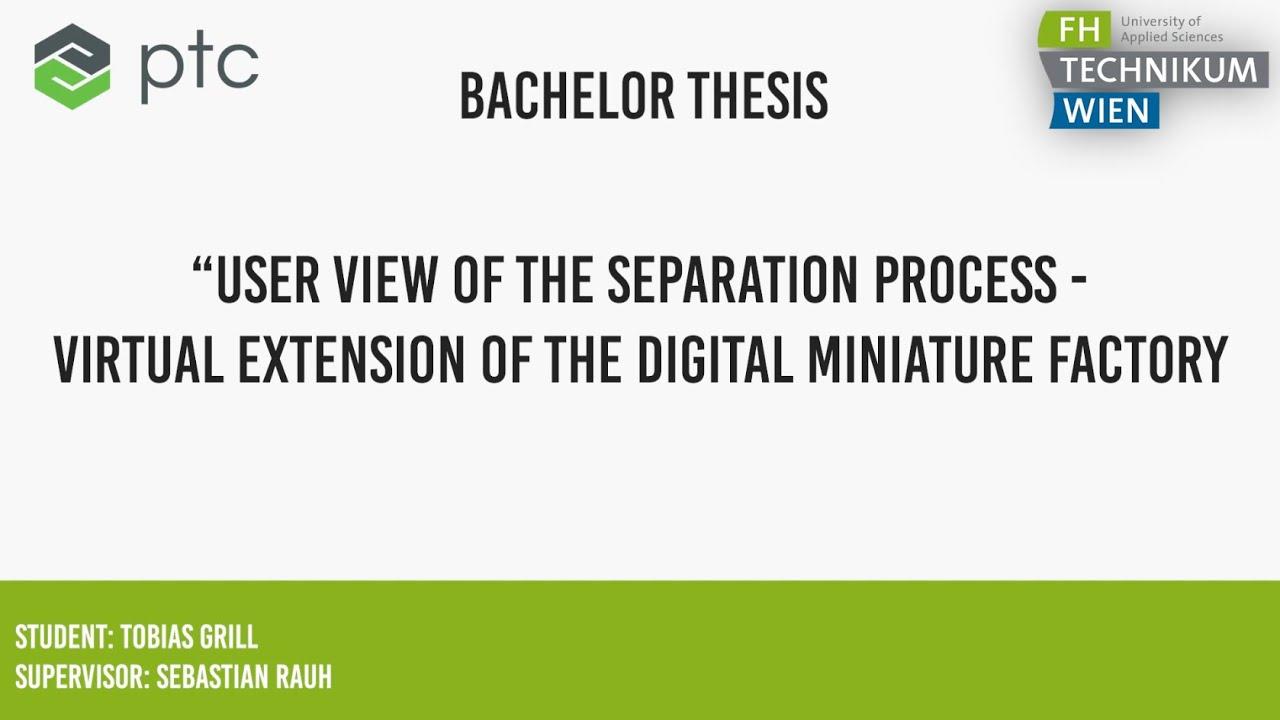 ptc

BACHELOR THESIS

FH University of Applied Sciences TECHNIKUM WIEN

“USER VIEW OF THE SEPARATION PROCESS - VIRTUAL EXTENSION OF THE DIGITAL MINIATURE FACTORY

STUDENT: TOBIAS GRILL
SUPERVISOR: SEBASTIAN RAUH